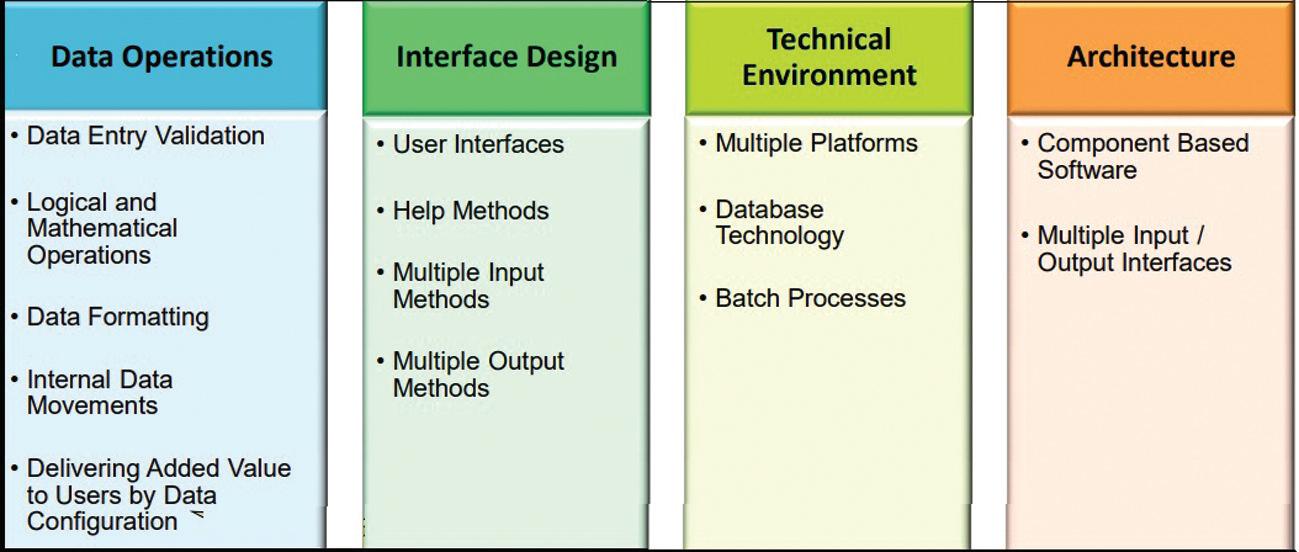 Data Operations

• Data Entry Validation

• Logical and Mathematical Operations

• Data Formatting

• Internal Data Movements

• Delivering Added Value to Users by Data Configuration

Interface Design

• User Interfaces

• Help Methods

• Multiple Input Methods

• Multiple Output Methods

Technical Environment

• Multiple Platforms

• Database Technology

• Batch Processes

Architecture

• Component Based Software

• Multiple Input / Output Interfaces